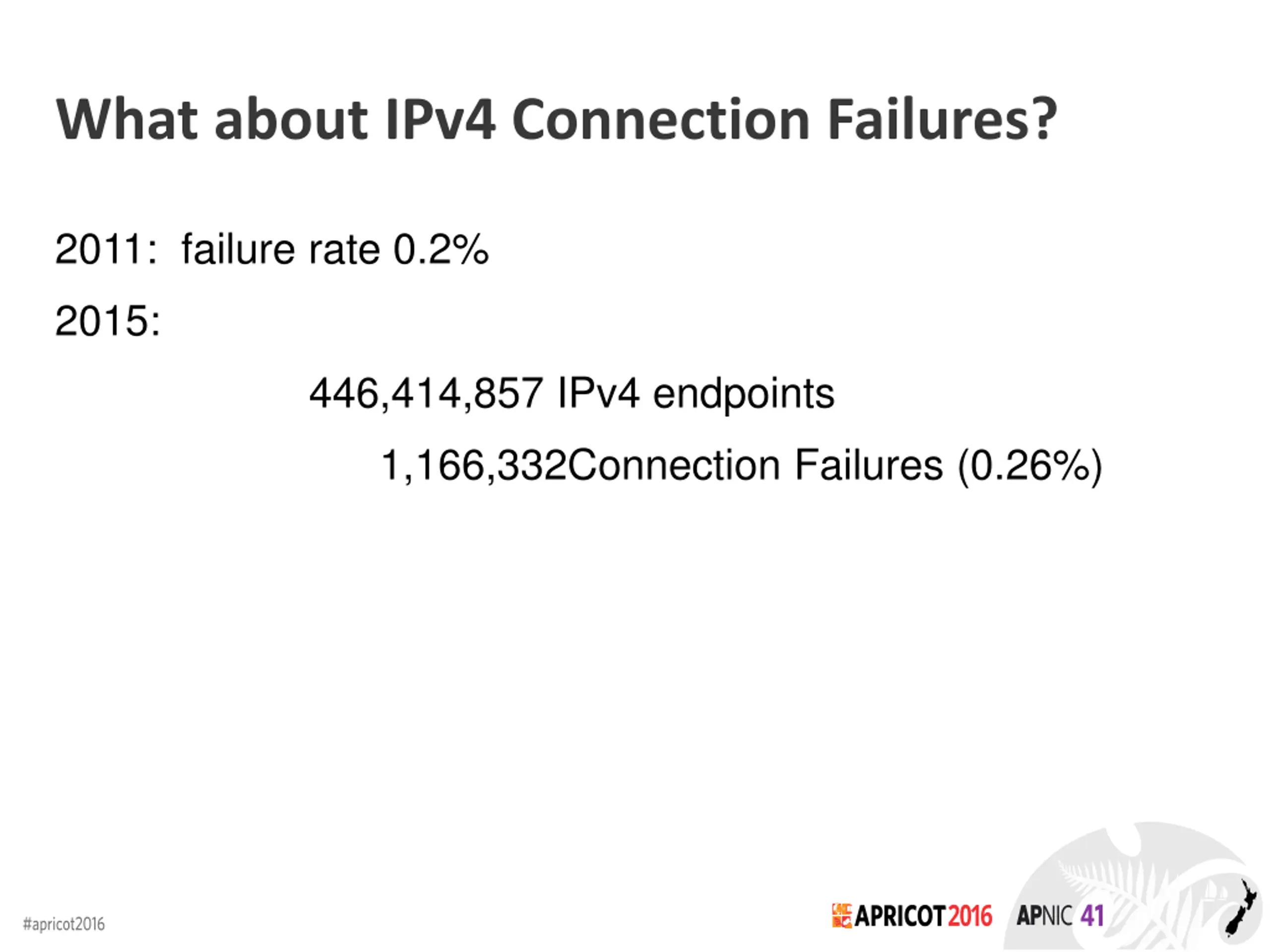 What about IPv4 Connection Failures?

2011: failure rate 0.2%

2015:

446,414,857 IPv4 endpoints

1,166,332Connection Failures (0.26%)

#apricot2016

APRICOT2016 APNIC 41